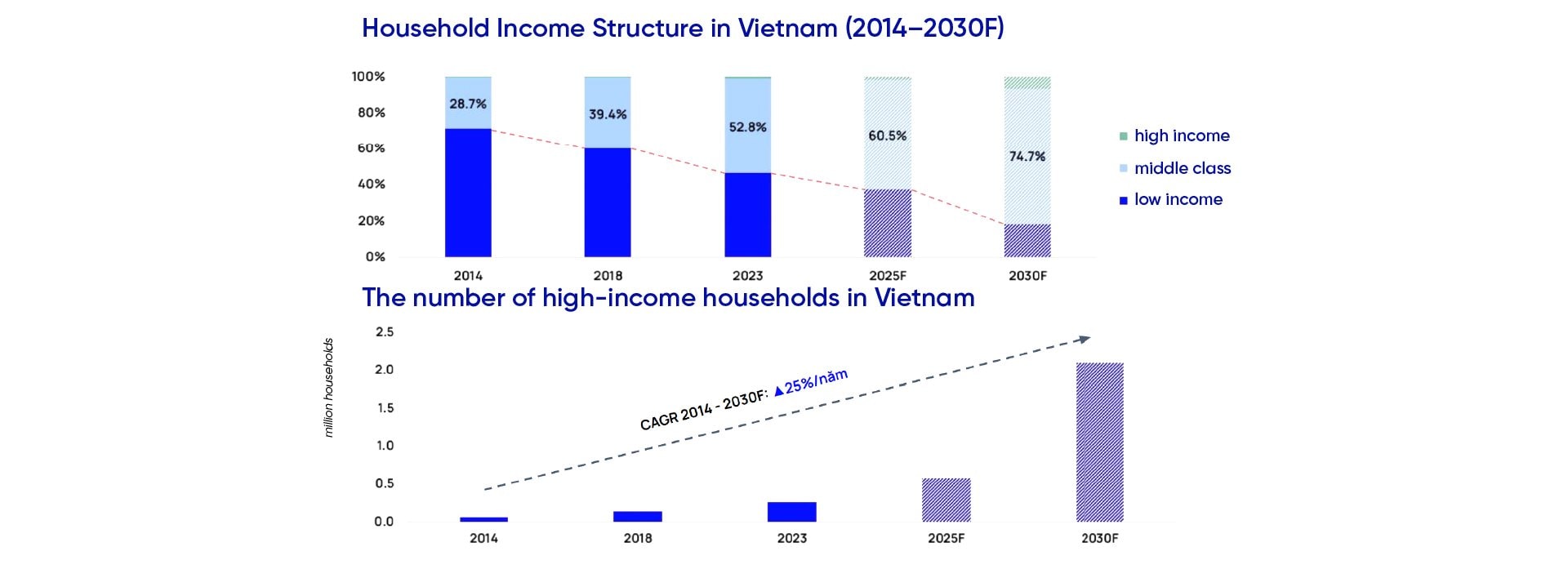 Household Income Structure in Vietnam (2014–2030F)

100%
80%
60%
40%
20%
0%

28.7%
39.4%
52.8%
60.5%
74.7%

2014
2018
2023
2025F
2030F

high income
middle class
low income

The number of high-income households in Vietnam

million households

2.5
2.0
1.5
1.0
0.5
0.0

CAGR 2014 - 2030F: ▲25%/năm

2014
2018
2023
2025F
2030F